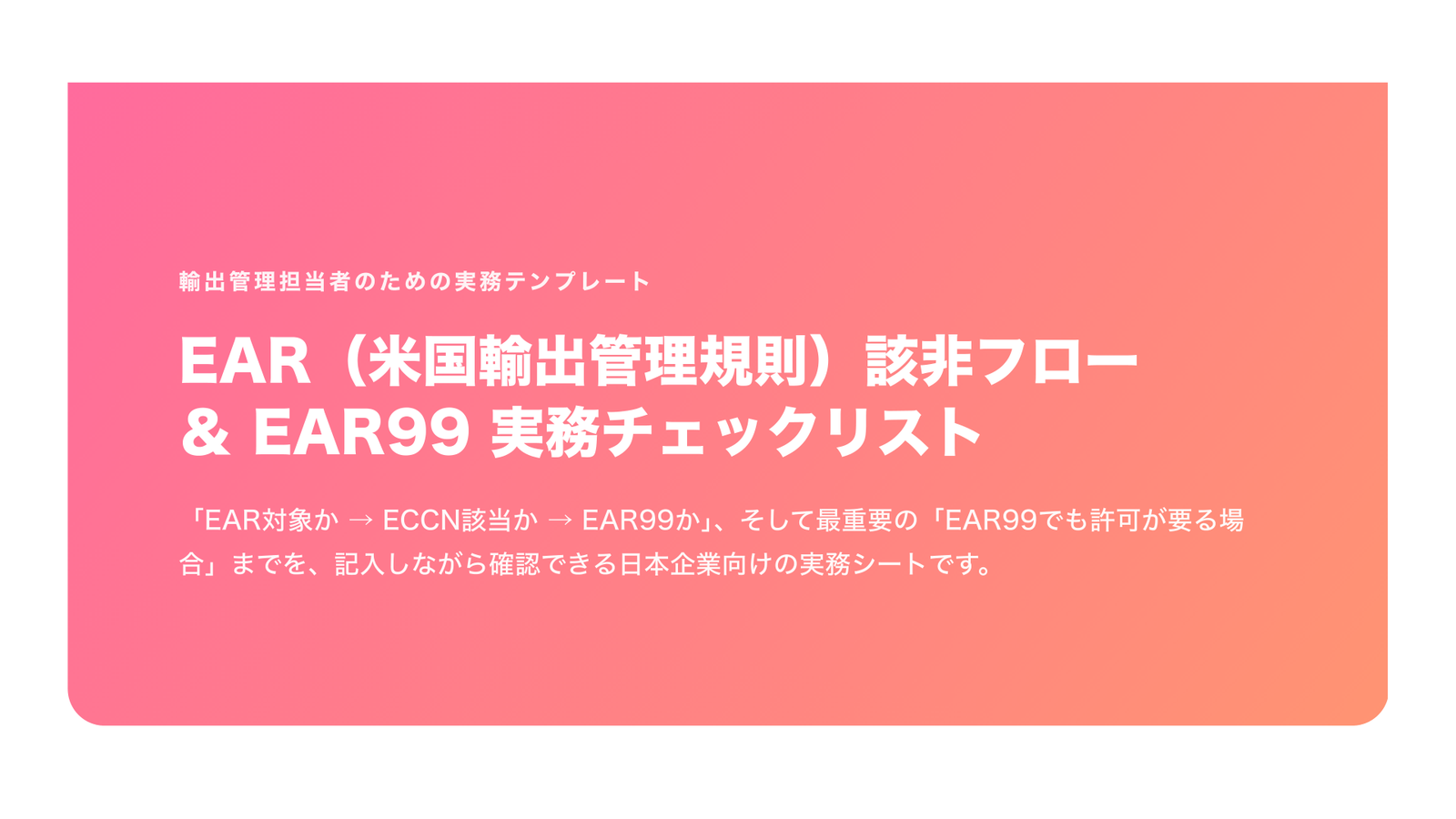 輸出管理担当者のための実務テンプレート

EAR（米国輸出管理規則）該非フロー
& EAR99 実務チェックリスト

「EAR対象か → ECCN該当か → EAR99か」、そして最重要の「EAR99でも許可が要る場合」までを、記入しながら確認できる日本企業向けの実務シートです。